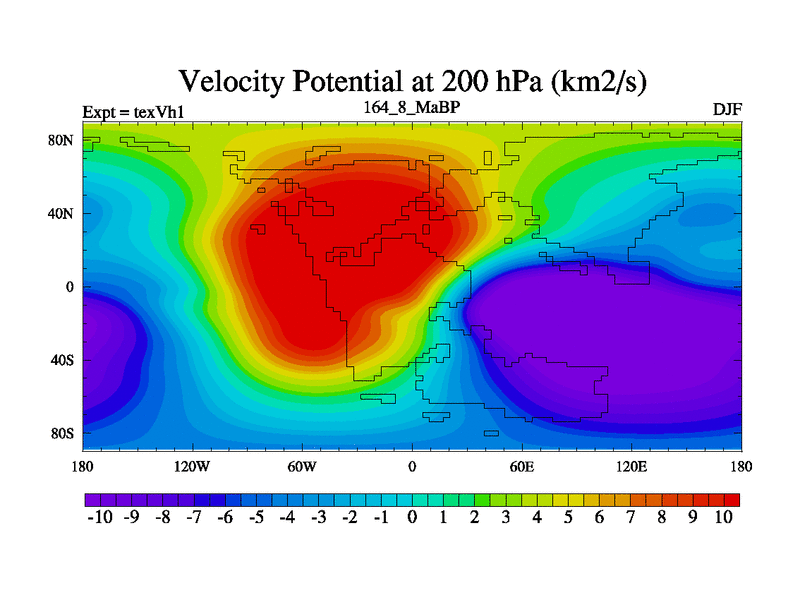 Velocity Potential at 200 hPa (km2/s)

Expt = texVh1

164_8_MaBP

DJF

80N

40N

0

40S

80S

180

120W

60W

0

60E

120E

180

-10 -9 -8 -7 -6 -5 -4 -3 -2 -1 0 1 2 3 4 5 6 7 8 9 10